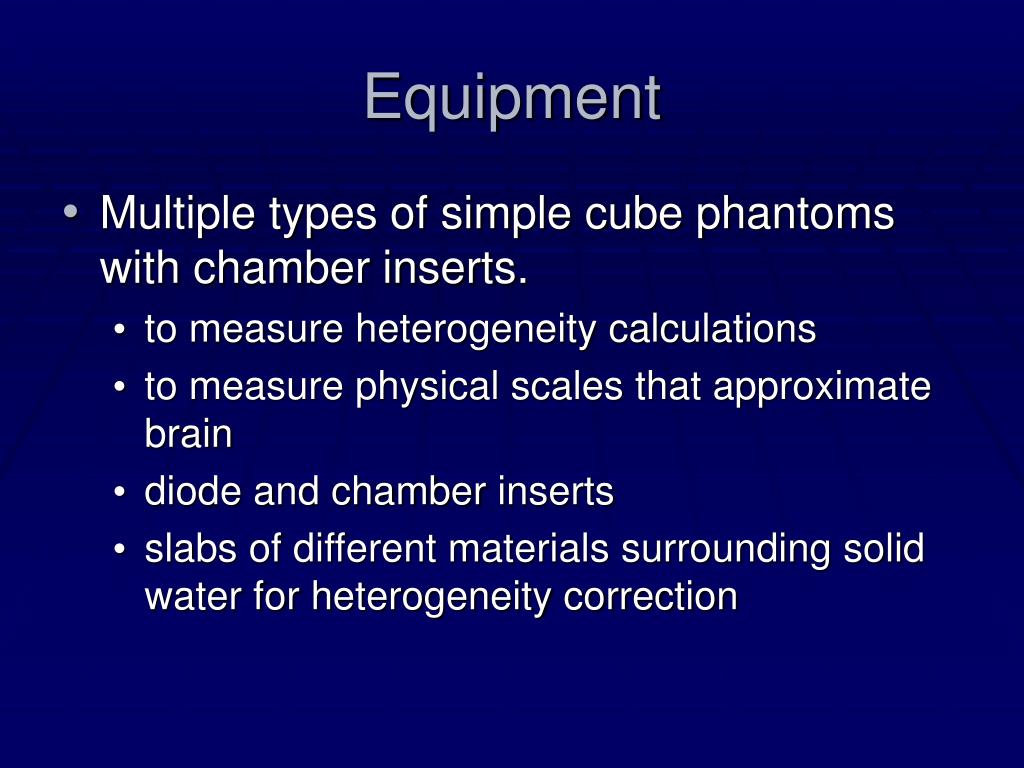 Equipment

• Multiple types of simple cube phantoms with chamber inserts.
  • to measure heterogeneity calculations
  • to measure physical scales that approximate brain
  • diode and chamber inserts
  • slabs of different materials surrounding solid water for heterogeneity correction